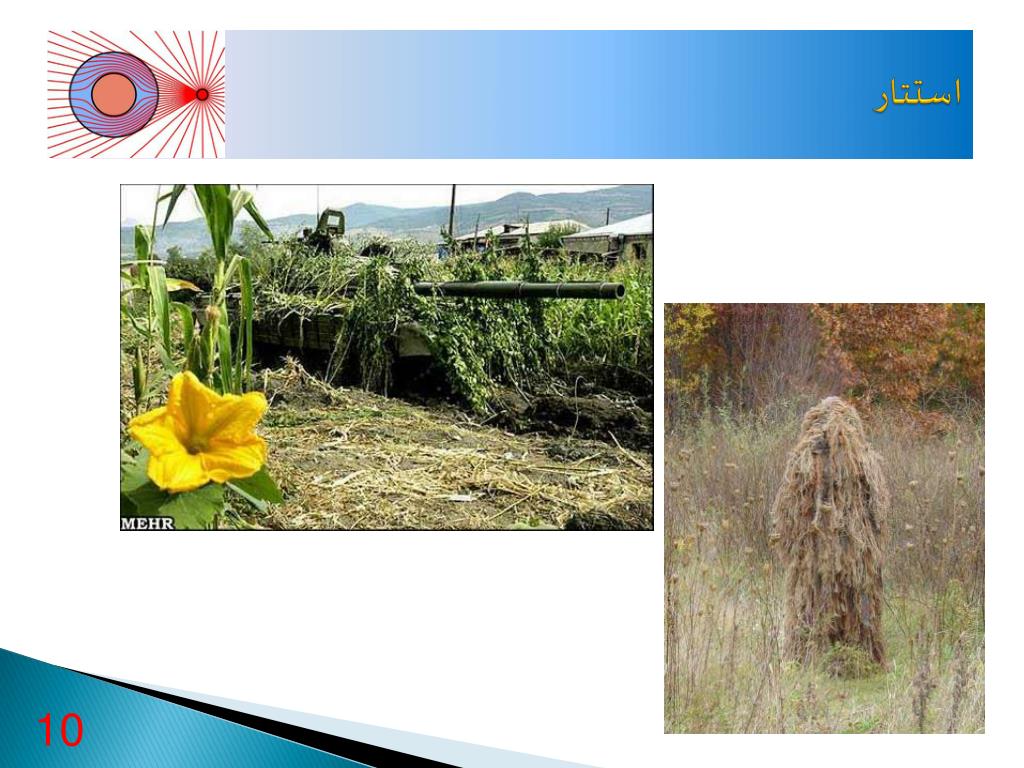 استتار

MEHR

10